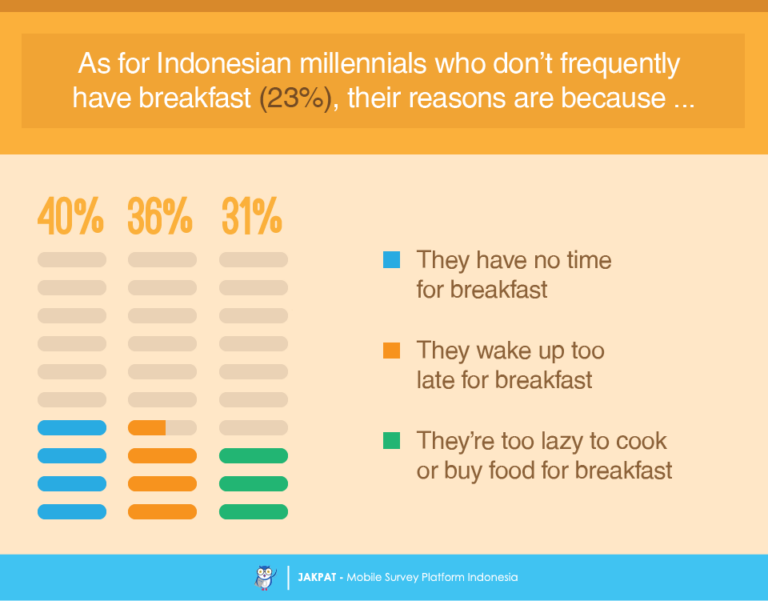 As for Indonesian millennials who don't frequently have breakfast (23%), their reasons are because ...

40% 36% 31%

They have no time for breakfast

They wake up too late for breakfast

They're too lazy to cook or buy food for breakfast

JAKPAT - Mobile Survey Platform Indonesia